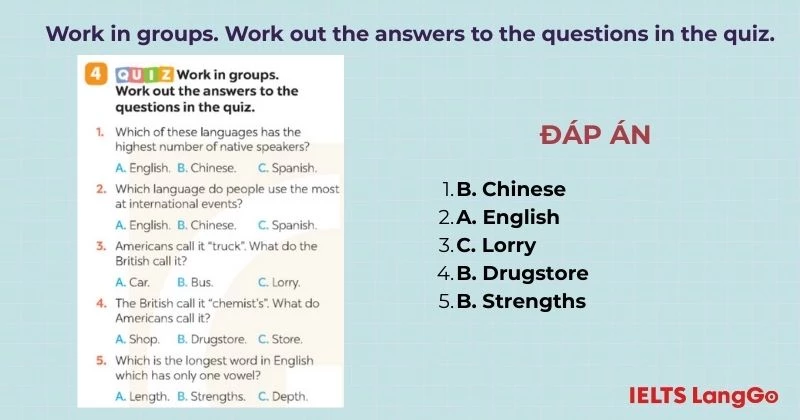 Work in groups. Work out the answers to the questions in the quiz.

4 QUIZ Work in groups. Work out the answers to the questions in the quiz.

1. Which of these languages has the highest number of native speakers?

A. English. B. Chinese. C. Spanish.

2. Which language do people use the most at international events?

A. English. B. Chinese. C. Spanish.

3. Americans call it "truck". What do the British call it?

A. Car. B. Bus. C. Lorry.

4. The British call it "chemist's". What do Americans call it?

A. Shop. B. Drugstore. C. Store.

5. Which is the longest word in English which has only one vowel?

A. Length. B. Strengths. C. Depth.

ĐÁP ÁN

1. B. Chinese
2. A. English
3. C. Lorry
4. B. Drugstore
5. B. Strengths

IELTS LangGo